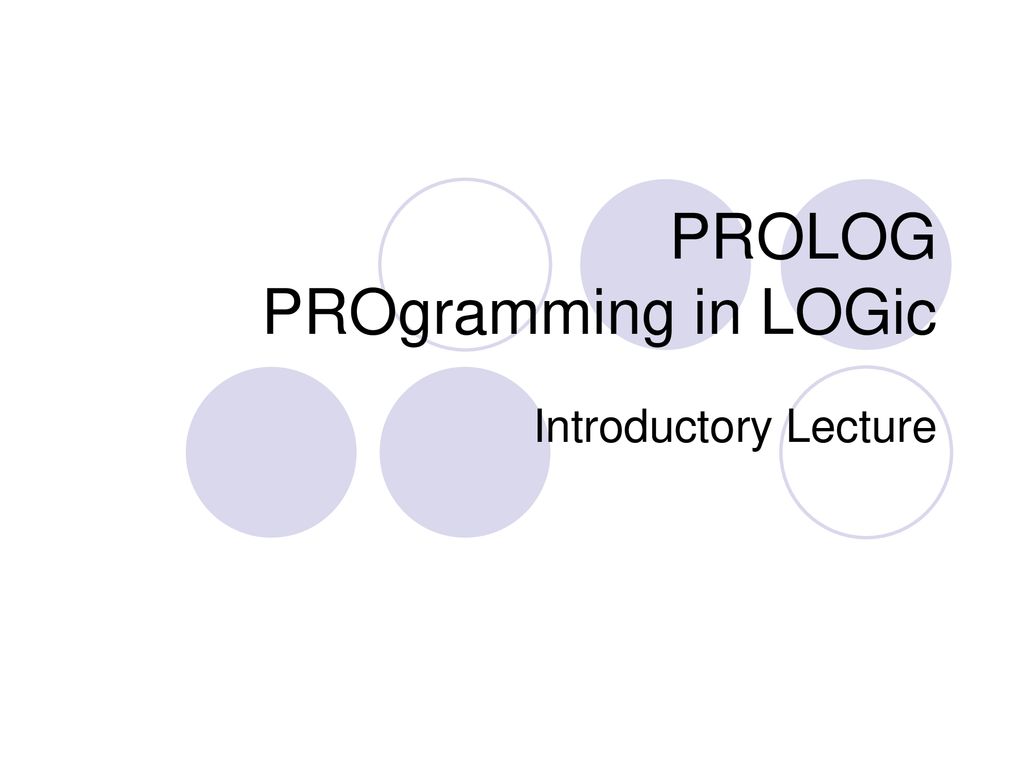 PROLOG
PROgramming in LOGic

Introductory Lecture